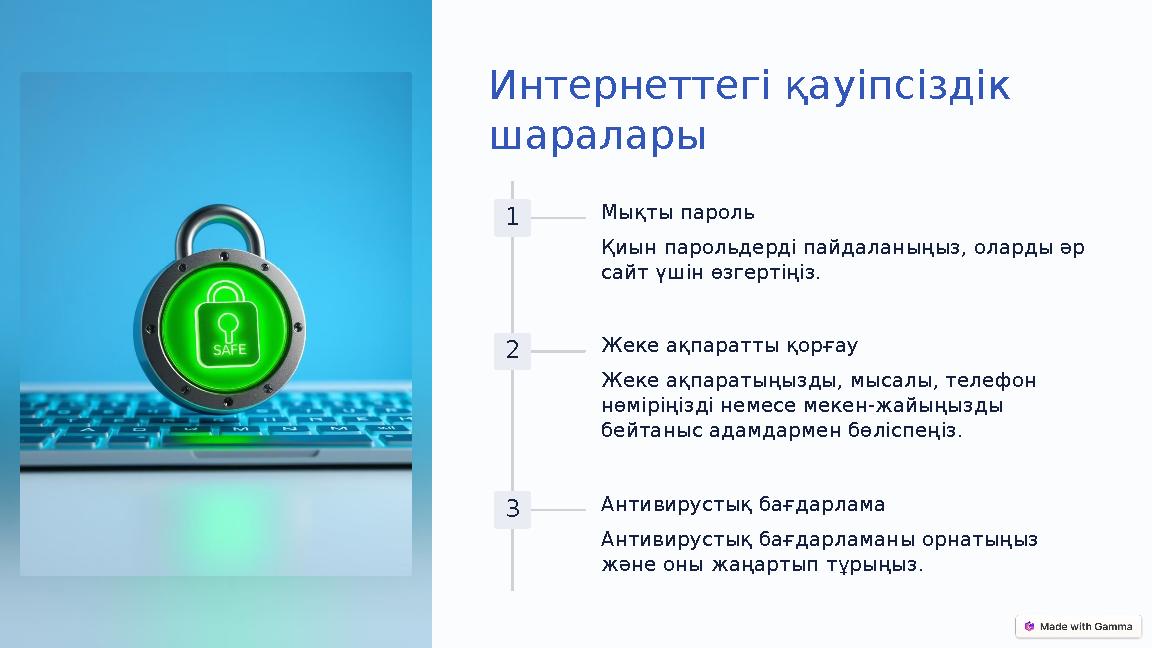 SAFE

Интернеттегі қауіпсіздік шаралары

1

Мықты пароль

Қиын парольдерді пайдаланыңыз, оларды әр сайт үшін өзгертіңіз.

2

Жеке ақпаратты қорғау

Жеке ақпаратыңызды, мысалы, телефон нөміріңізді немесе мекен-жайыңызды бейтаныс адамдармен бөліспеңіз.

3

Антивирустық бағдарлама

Антивирустық бағдарламаны орнатыңыз және оны жаңартып тұрыңыз.

Made with Gamma